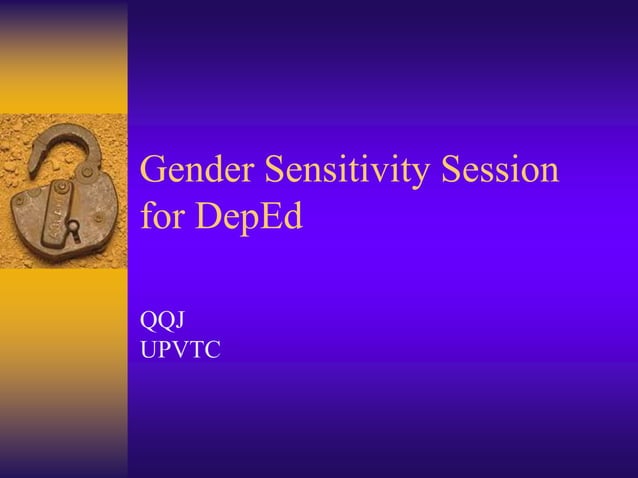 Gender Sensitivity Session for DepEd

QQJ
UPVTC